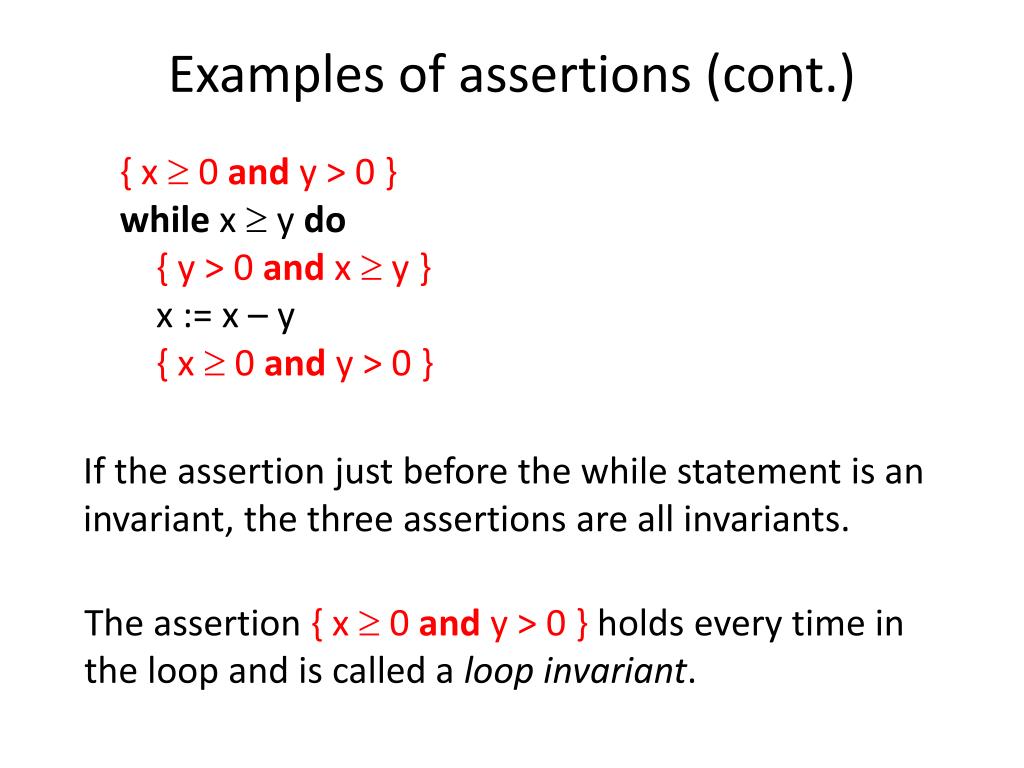 Examples of assertions (cont.)

{ x $\geq$ 0 and y > 0 }
while x $\geq$ y do
{ y > 0 and x $\geq$ y }
x := x – y
{ x $\geq$ 0 and y > 0 }

If the assertion just before the while statement is an invariant, the three assertions are all invariants.

The assertion { x $\geq$ 0 and y > 0 } holds every time in the loop and is called a loop invariant.